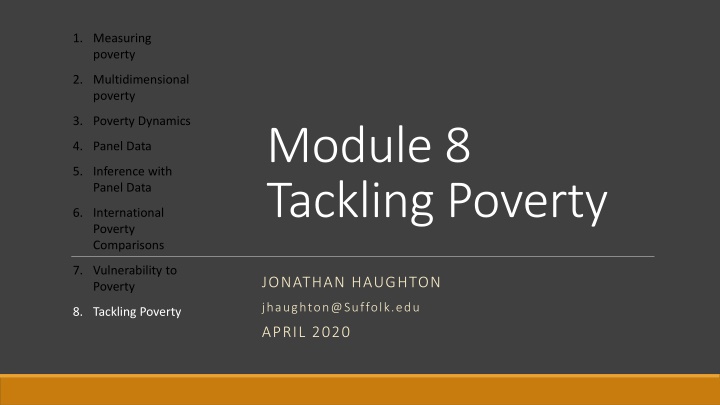 1. Measuring poverty
2. Multidimensional poverty
3. Poverty Dynamics
4. Panel Data
5. Inference with Panel Data
6. International Poverty Comparisons
7. Vulnerability to Poverty
8. Tackling Poverty

Module 8
Tackling Poverty

JONATHAN HAUGHTON
jhaughton@Suffolk.edu
APRIL 2020